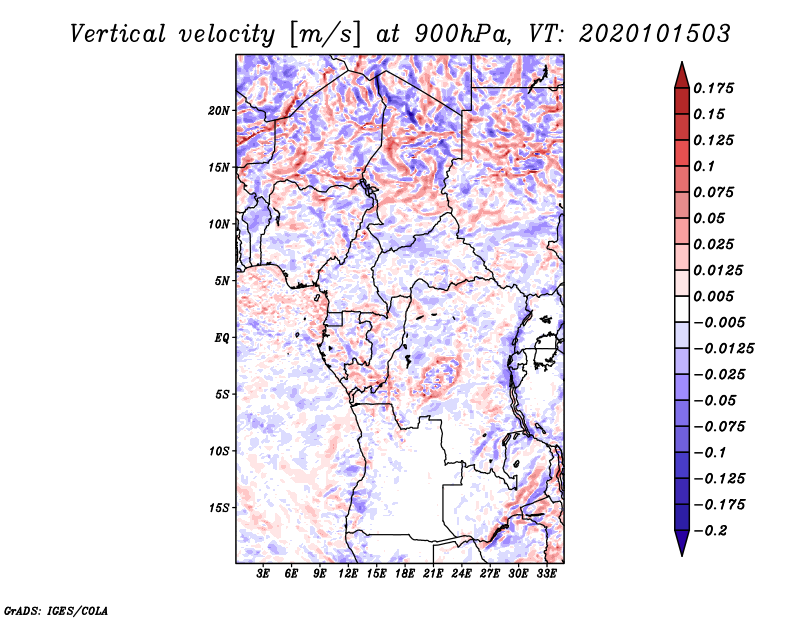 Vertical velocity [m/s] at 900hPa, VT: 2020101503

20N
15N
10N
5N
EQ
5S
10S
15S

3E 6E 9E 12E 15E 18E 21E 24E 27E 30E 33E

0.175
0.15
0.125
0.1
0.075
0.05
0.025
0.0125
0.005
−0.005
−0.0125
−0.025
−0.05
−0.075
−0.1
−0.125
−0.175
−0.2

GrADS: IGES/COLA